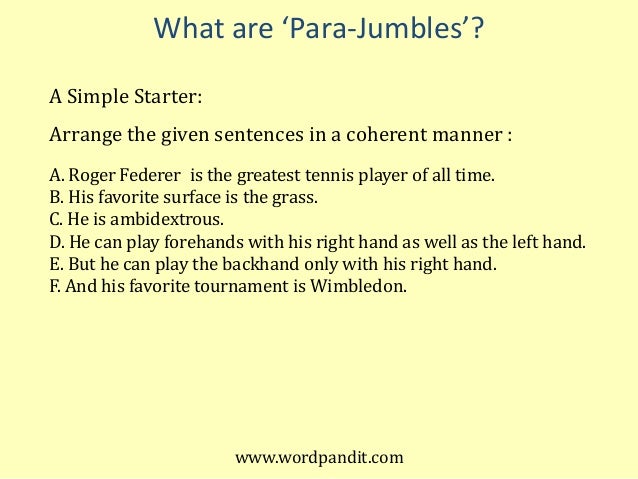 What are ‘Para-Jumbles’?

A Simple Starter:

Arrange the given sentences in a coherent manner :

A. Roger Federer is the greatest tennis player of all time.
B. His favorite surface is the grass.
C. He is ambidextrous.
D. He can play forehands with his right hand as well as the left hand.
E. But he can play the backhand only with his right hand.
F. And his favorite tournament is Wimbledon.

www.wordpandit.com